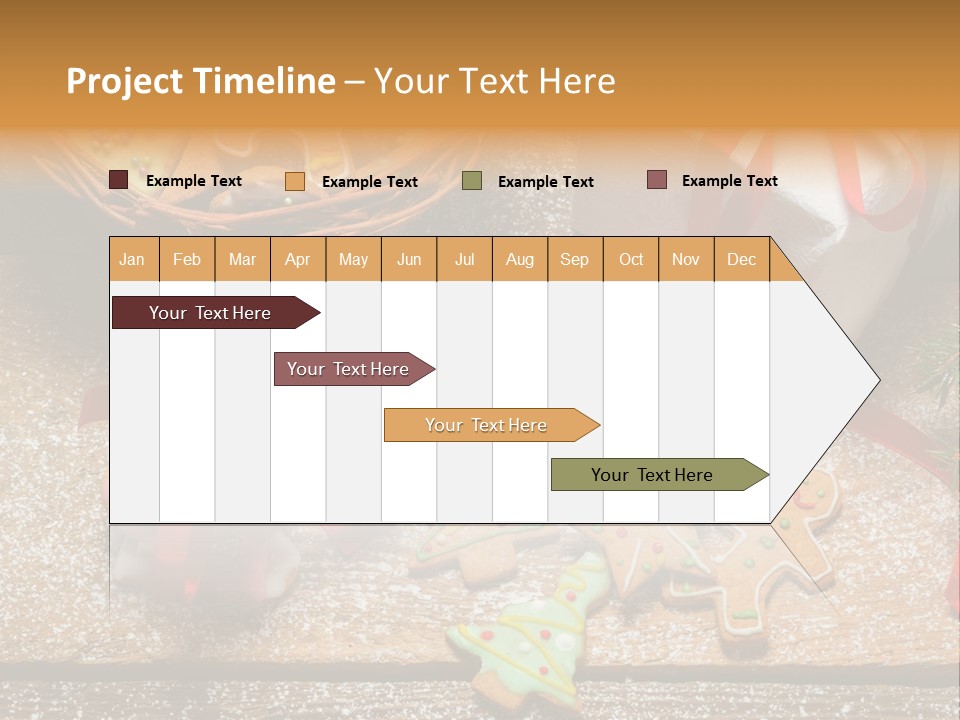 Project Timeline – Your Text Here

Example Text
Example Text
Example Text
Example Text

| Jan | Feb | Mar | Apr | May | Jun | Jul | Aug | Sep | Oct | Nov | Dec |
|---|---|---|---|---|---|---|---|---|---|---|---|

Your Text Here

Your Text Here

Your Text Here

Your Text Here